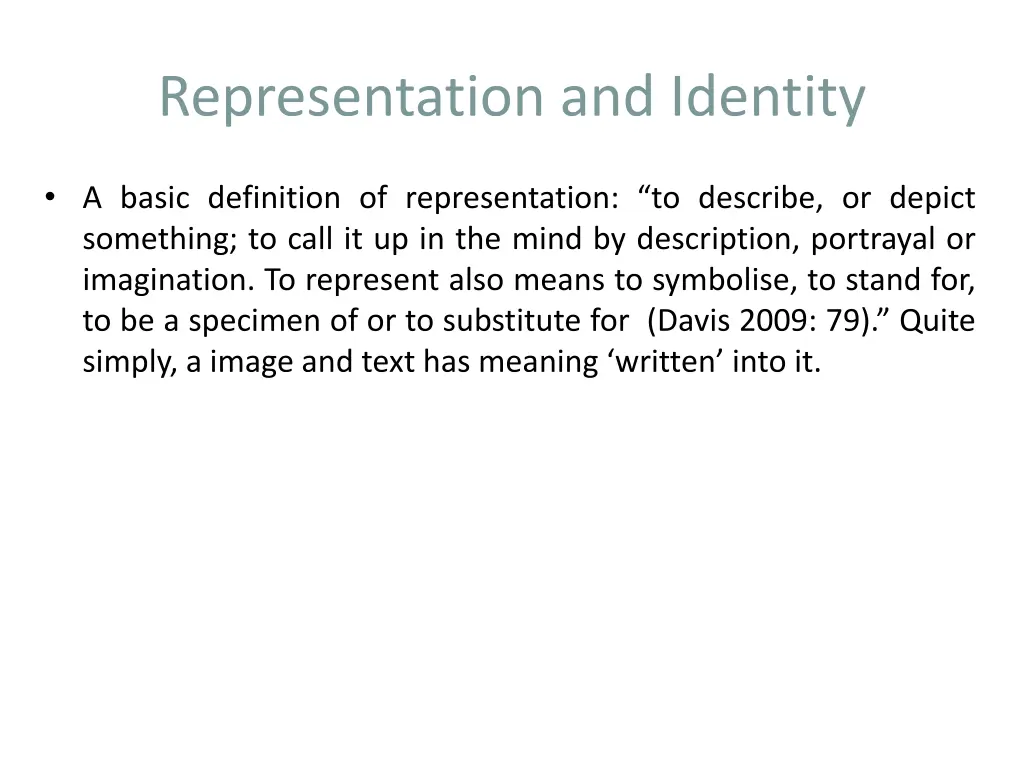 Representation and Identity

• A basic definition of representation: “to describe, or depict something; to call it up in the mind by description, portrayal or imagination. To represent also means to symbolise, to stand for, to be a specimen of or to substitute for (Davis 2009: 79).” Quite simply, a image and text has meaning ‘written’ into it.